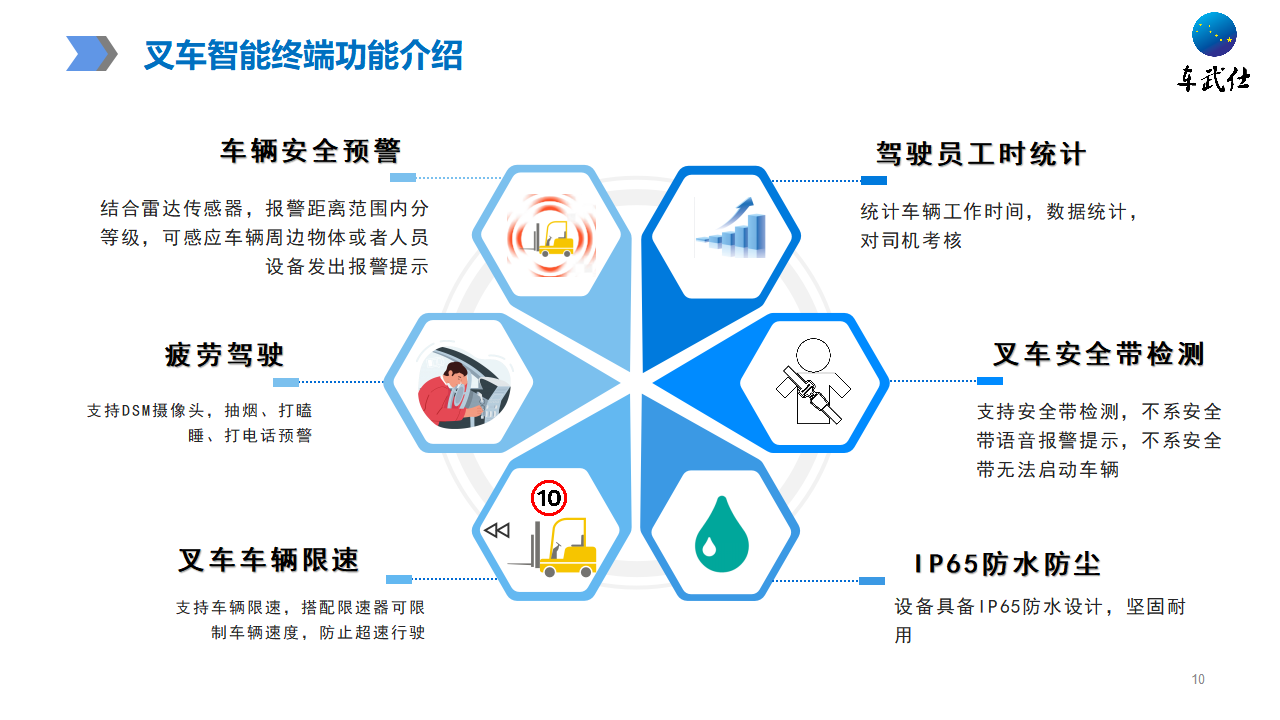 叉车智能终端功能介绍

车武仕

车辆安全预警

结合雷达传感器，报警距离范围内分等级，可感应车辆周边物体或者人员设备发出报警提示

疲劳驾驶

支持DSM摄像头，抽烟、打瞌睡、打电话预警

叉车车辆限速

支持车辆限速，搭配限速器可限制车辆速度，防止超速行驶

10

驾驶员工时统计

统计车辆工作时间，数据统计，对司机考核

叉车安全带检测

支持安全带检测，不系安全带语音报警提示，不系安全带无法启动车辆

IP65防水防尘

设备具备IP65防水设计，坚固耐用

10